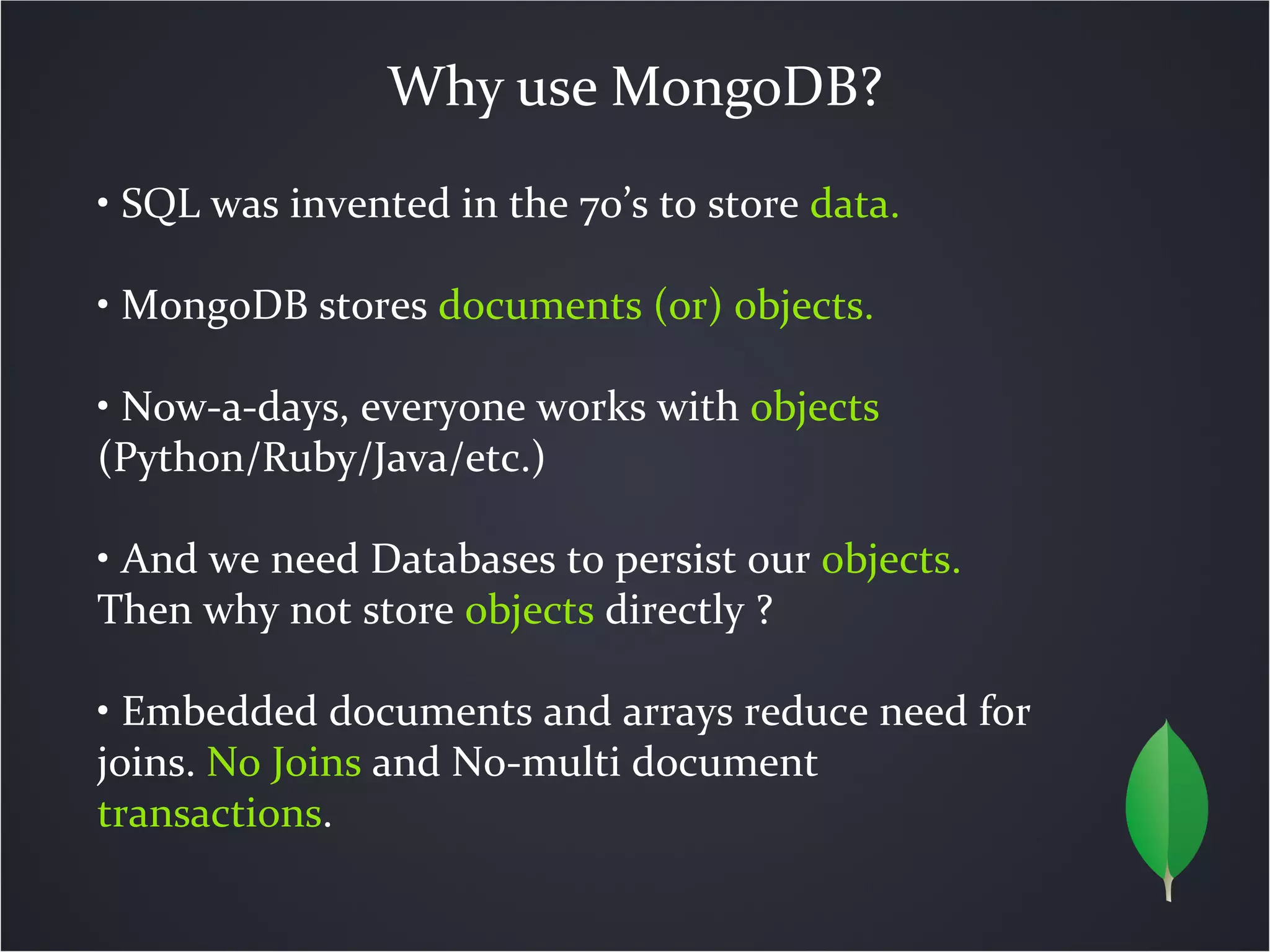 Why use MongoDB?

• SQL was invented in the 70's to store data.

• MongoDB stores documents (or) objects.

• Now-a-days, everyone works with objects (Python/Ruby/Java/etc.)

• And we need Databases to persist our objects. Then why not store objects directly ?

• Embedded documents and arrays reduce need for joins. No Joins and No-multi document transactions.